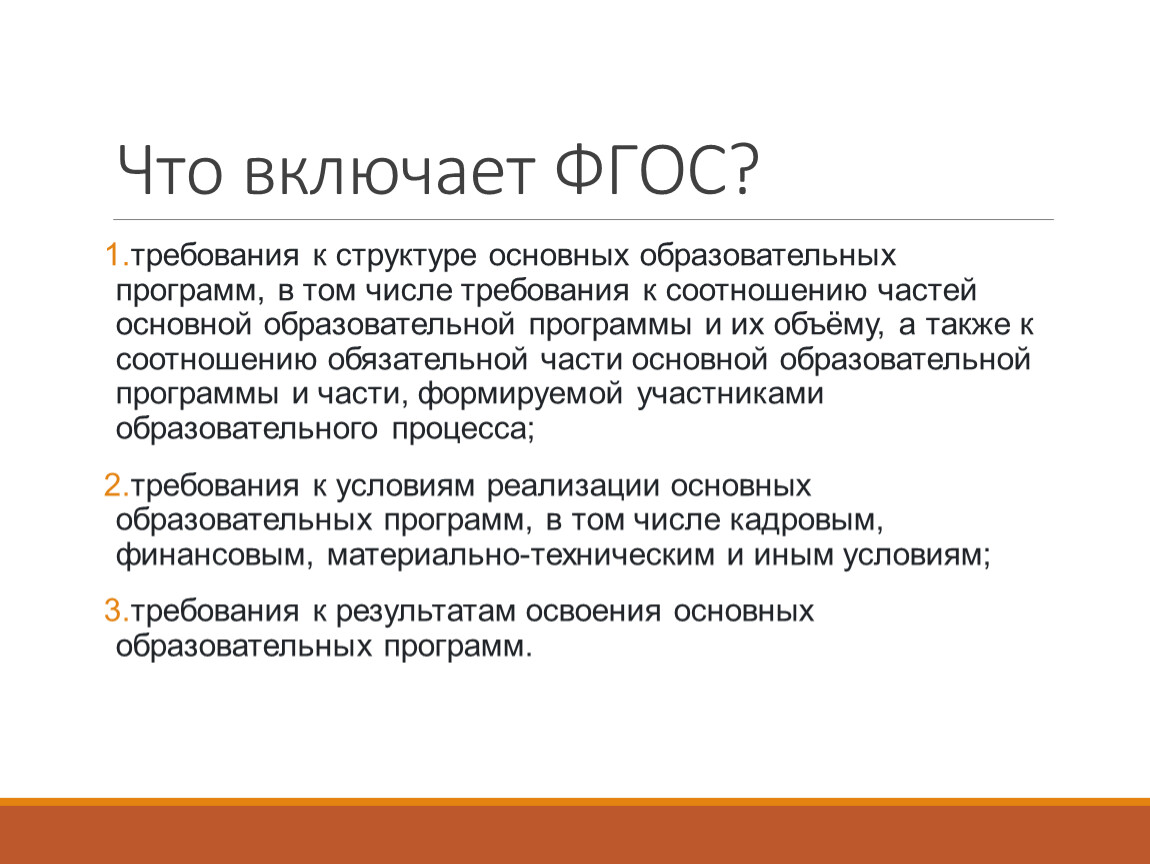 Что включает ФГОС?

1.требования к структуре основных образовательных программ, в том числе требования к соотношению частей основной образовательной программы и их объёму, а также к соотношению обязательной части основной образовательной программы и части, формируемой участниками образовательного процесса;

2.требования к условиям реализации основных образовательных программ, в том числе кадровым, финансовым, материально-техническим и иным условиям;

3.требования к результатам освоения основных образовательных программ.